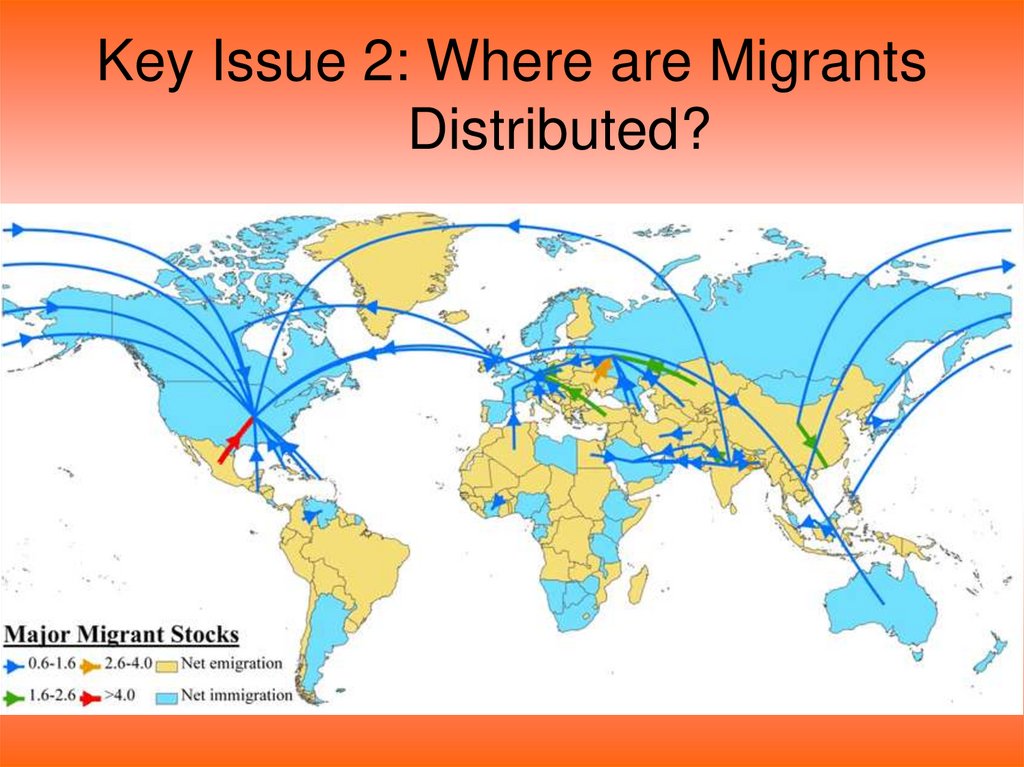 Key Issue 2: Where are Migrants Distributed?

Major Migrant Stocks
0.6-1.6
2.6-4.0
Net emigration
1.6-2.6
>4.0
Net immigration